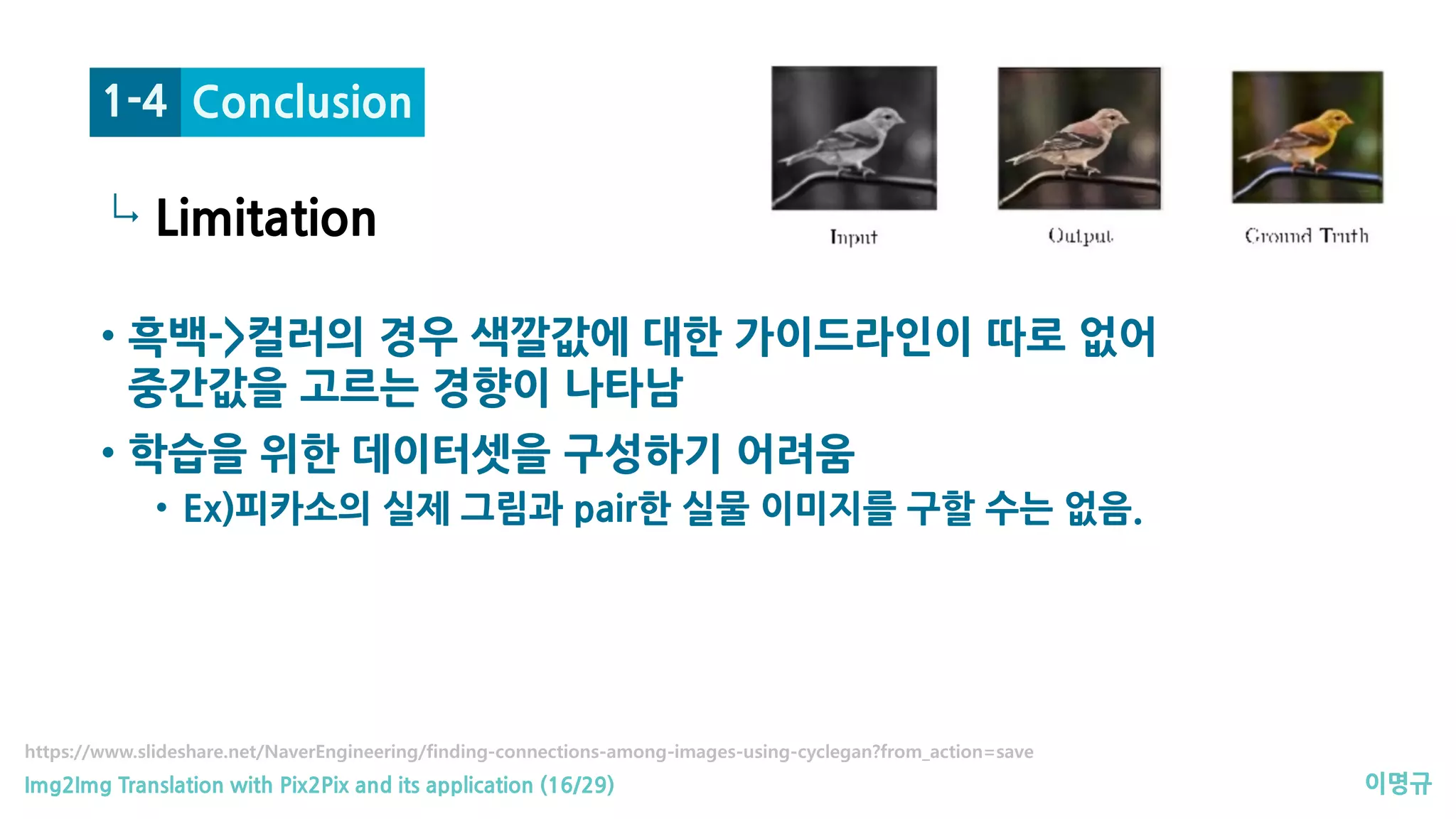 1-4 Conclusion

↳ Limitation

Input

Output

Ground Truth

• 흑백->컬러의 경우 색깔값에 대한 가이드라인이 따로 없어 중간값을 고르는 경향이 나타남

• 학습을 위한 데이터셋을 구성하기 어려움

• Ex)피카소의 실제 그림과 pair한 실물 이미지를 구할 수는 없음.

https://www.slideshare.net/NaverEngineering/finding-connections-among-images-using-cyclegan?from_action=save

Img2Img Translation with Pix2Pix and its application (16/29)

이명규